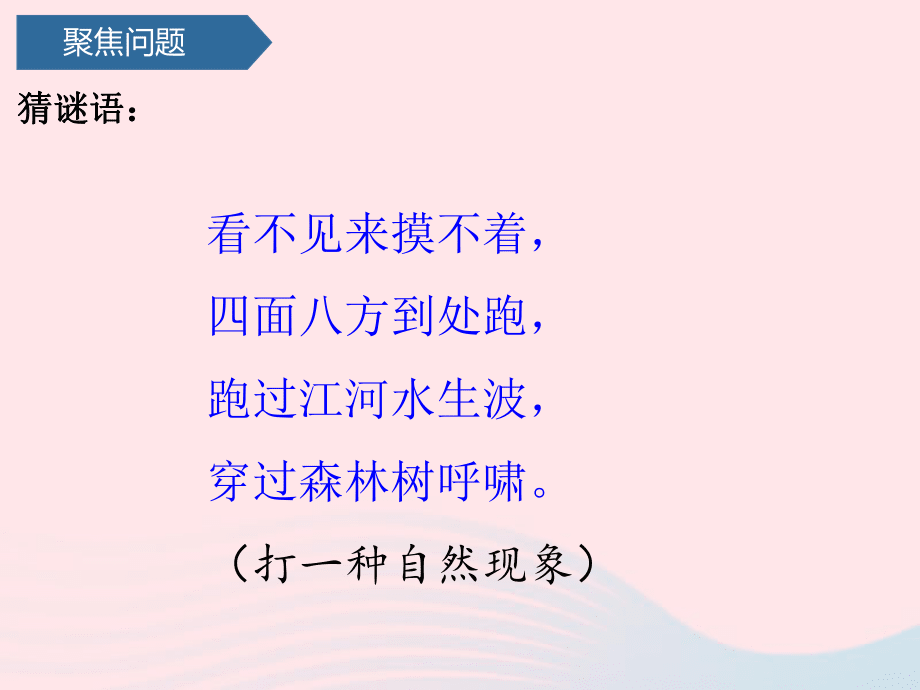 聚焦问题

猜谜语：

看不见来摸不着，
四面八方到处跑，
跑过江河水生波，
穿过森林树呼啸。
（打一种自然现象）